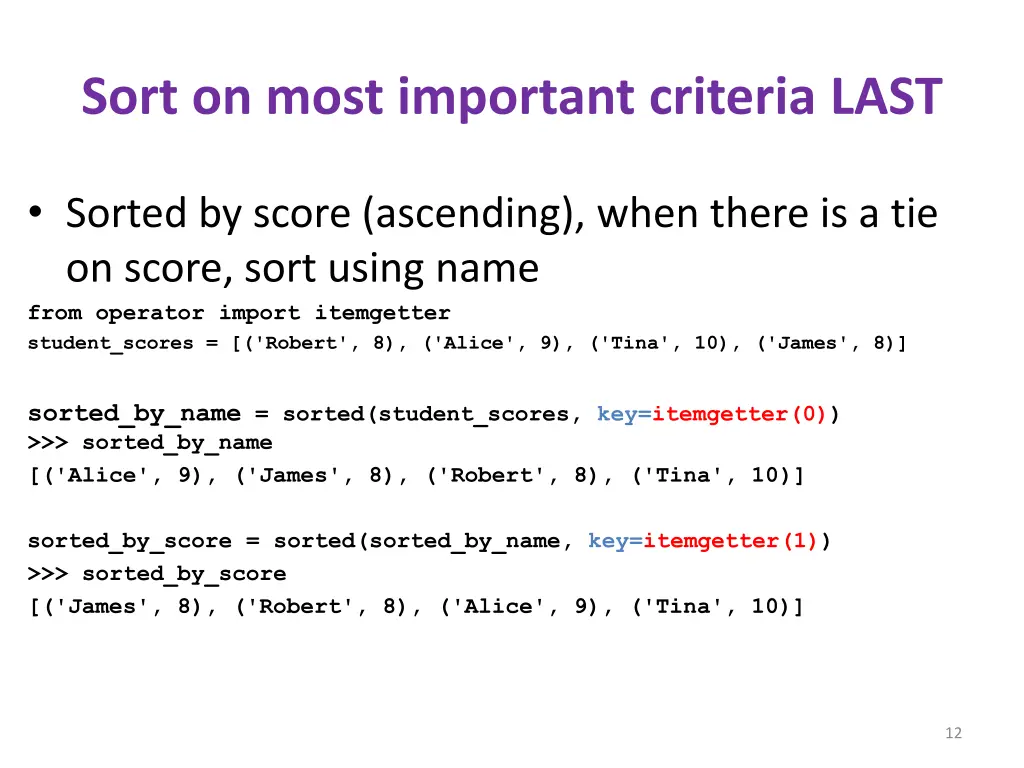 Sort on most important criteria LAST

• Sorted by score (ascending), when there is a tie on score, sort using name

from operator import itemgetter
student_scores = [('Robert', 8), ('Alice', 9), ('Tina', 10), ('James', 8)]

sorted_by_name = sorted(student_scores, key=itemgetter(0))
>>> sorted_by_name
[('Alice', 9), ('James', 8), ('Robert', 8), ('Tina', 10)]

sorted_by_score = sorted(sorted_by_name, key=itemgetter(1))
>>> sorted_by_score
[('James', 8), ('Robert', 8), ('Alice', 9), ('Tina', 10)]

12